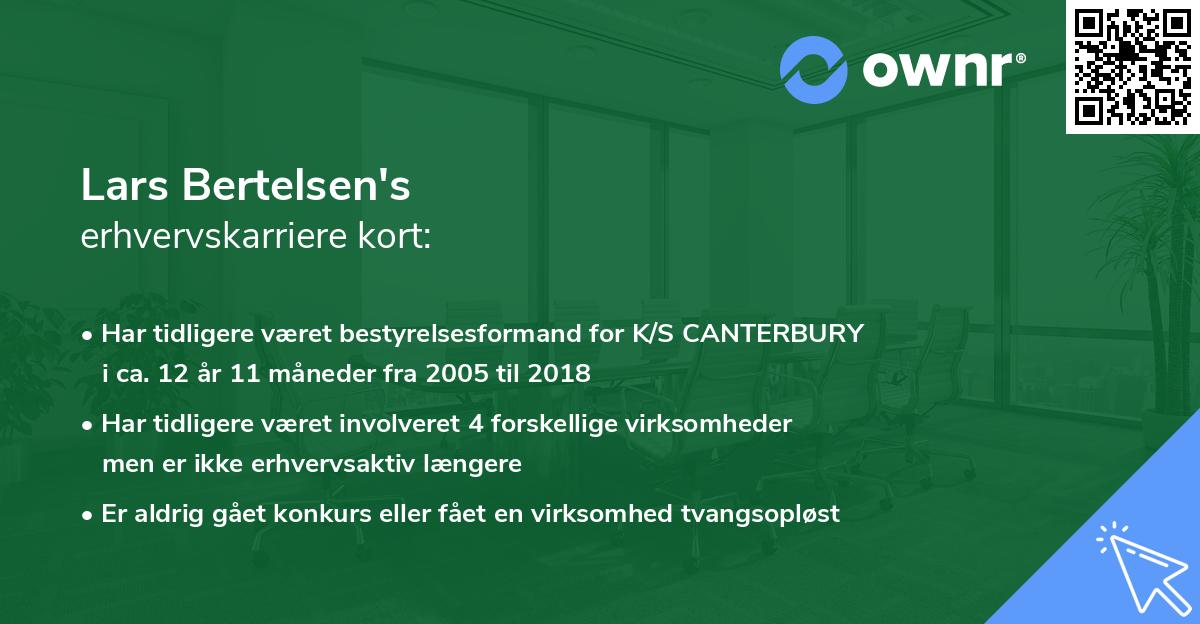 ownr®

Lars Bertelsen's
erhvervskarriere kort:

• Har tidligere været bestyrelsesformand for K/S CANTERBURY i ca. 12 år 11 måneder fra 2005 til 2018

• Har tidligere været involveret 4 forskellige virksomheder men er ikke erhvervsaktiv længere

• Er aldrig gået konkurs eller fået en virksomhed tvangsopløst